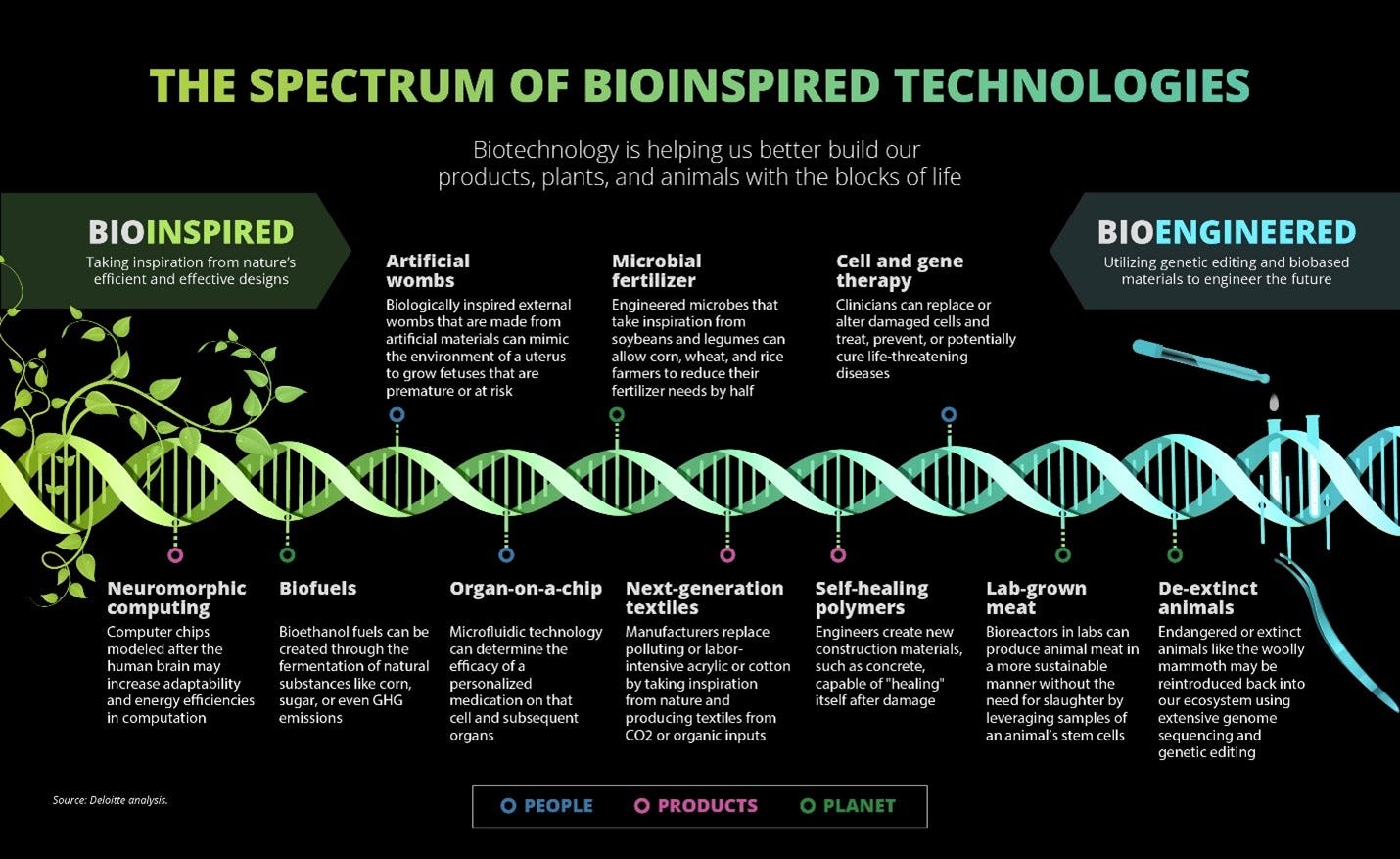 THE SPECTRUM OF BIOINSPIRED TECHNOLOGIES

Biotechnology is helping us better build our products, plants, and animals with the blocks of life

BIOINSPIRED
Taking inspiration from nature's efficient and effective designs

BIOENGINEERED
Utilizing genetic editing and biobased materials to engineer the future

Artificial wombs
Biologically inspired external wombs that are made from artificial materials can mimic the environment of a uterus to grow fetuses that are premature or at risk

Microbial fertilizer
Engineered microbes that take inspiration from soybeans and legumes can allow corn, wheat, and rice farmers to reduce their fertilizer needs by half

Cell and gene therapy
Clinicians can replace or alter damaged cells and treat, prevent, or potentially cure life-threatening diseases

Neuromorphic computing
Computer chips modeled after the human brain may increase adaptability and energy efficiencies in computation

Biofuels
Bioethanol fuels can be created through the fermentation of natural substances like corn, sugar, or even GHG emissions

Organ-on-a-chip
Microfluidic technology can determine the efficacy of a personalized medication on that cell and subsequent organs

Next-generation textiles
Manufacturers replace polluting or labor-intensive acrylic or cotton by taking inspiration from nature and producing textiles from CO2 or organic inputs

Self-healing polymers
Engineers create new construction materials, such as concrete, capable of "healing" itself after damage

Lab-grown meat
Bioreactors in labs can produce animal meat in a more sustainable manner without the need for slaughter by leveraging samples of an animal's stem cells

De-extinct animals
Endangered or extinct animals like the woolly mammoth may be reintroduced back into our ecosystem using extensive genome sequencing and genetic editing

Source: Deloitte analysis.

PEOPLE PRODUCTS PLANET